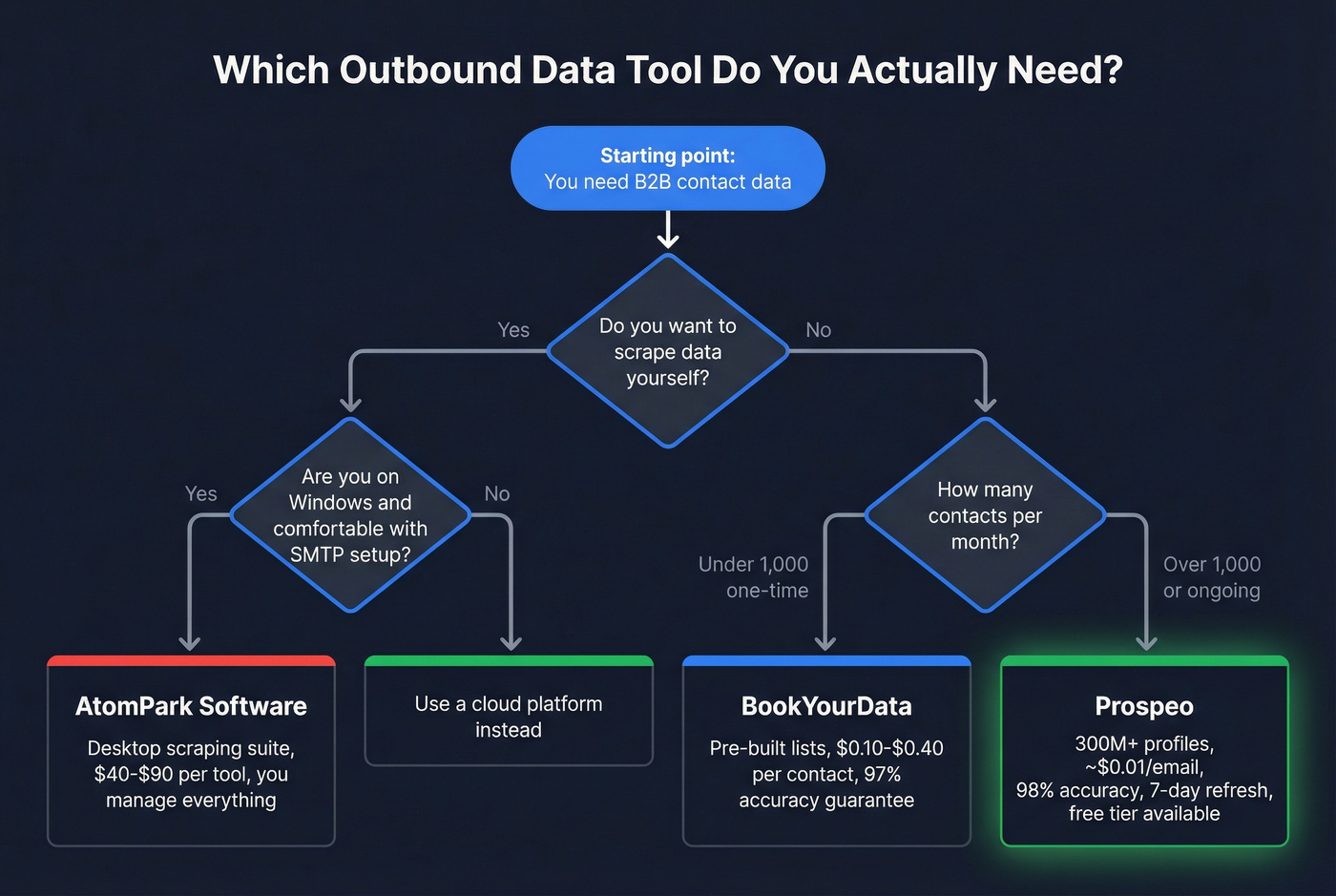 Which Outbound Data Tool Do You Actually Need?

Starting point:
You need B2B contact data

Do you want to scrape data yourself?

Yes

No

Are you on Windows and comfortable with SMTP setup?

Yes

No

How many contacts per month?

Under 1,000 one-time

Over 1,000 or ongoing

AtomPark Software

Desktop scraping suite, \$40-\$90 per tool, you manage everything

Use a cloud platform instead

BookYourData

Pre-built lists, \$0.10-\$0.40 per contact, 97% accuracy guarantee

Prospeo

300M+ profiles, ~\$0.01/email, 98% accuracy, 7-day refresh, free tier available